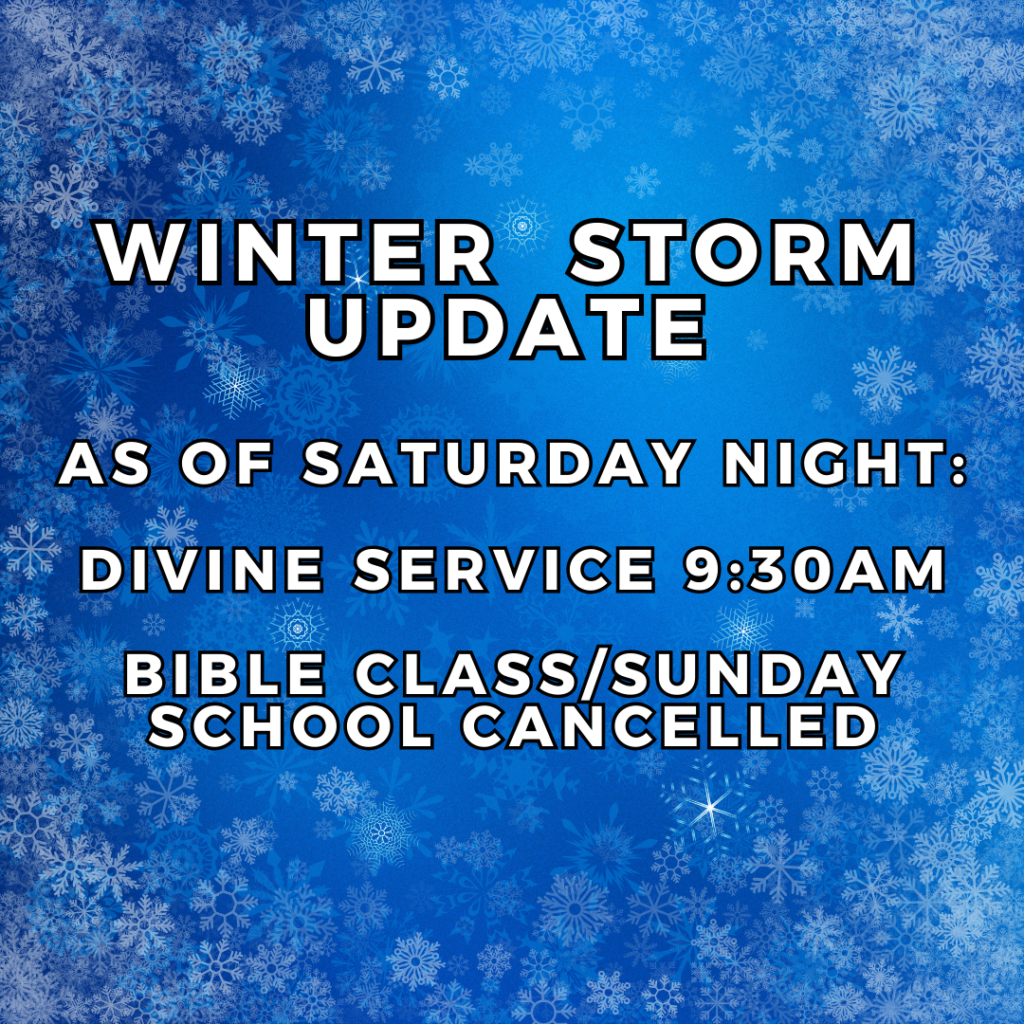 WINTER STORM UPDATE

AS OF SATURDAY NIGHT:

DIVINE SERVICE 9:30AM

BIBLE CLASS/SUNDAY SCHOOL CANCELLED